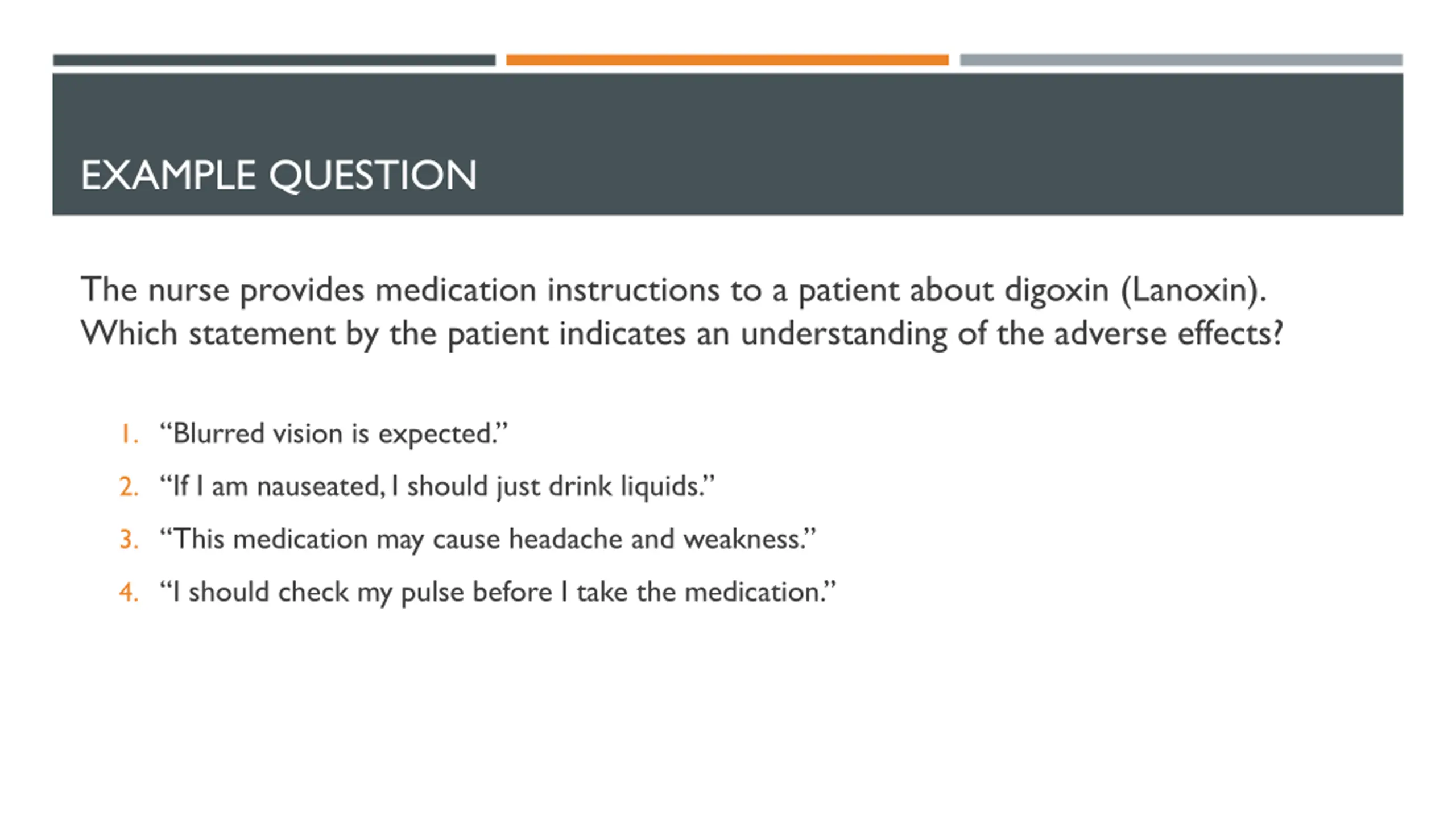 EXAMPLE QUESTION

The nurse provides medication instructions to a patient about digoxin (Lanoxin). Which statement by the patient indicates an understanding of the adverse effects?

1. “Blurred vision is expected.”
2. “If I am nauseated, I should just drink liquids.”
3. “This medication may cause headache and weakness.”
4. “I should check my pulse before I take the medication.”